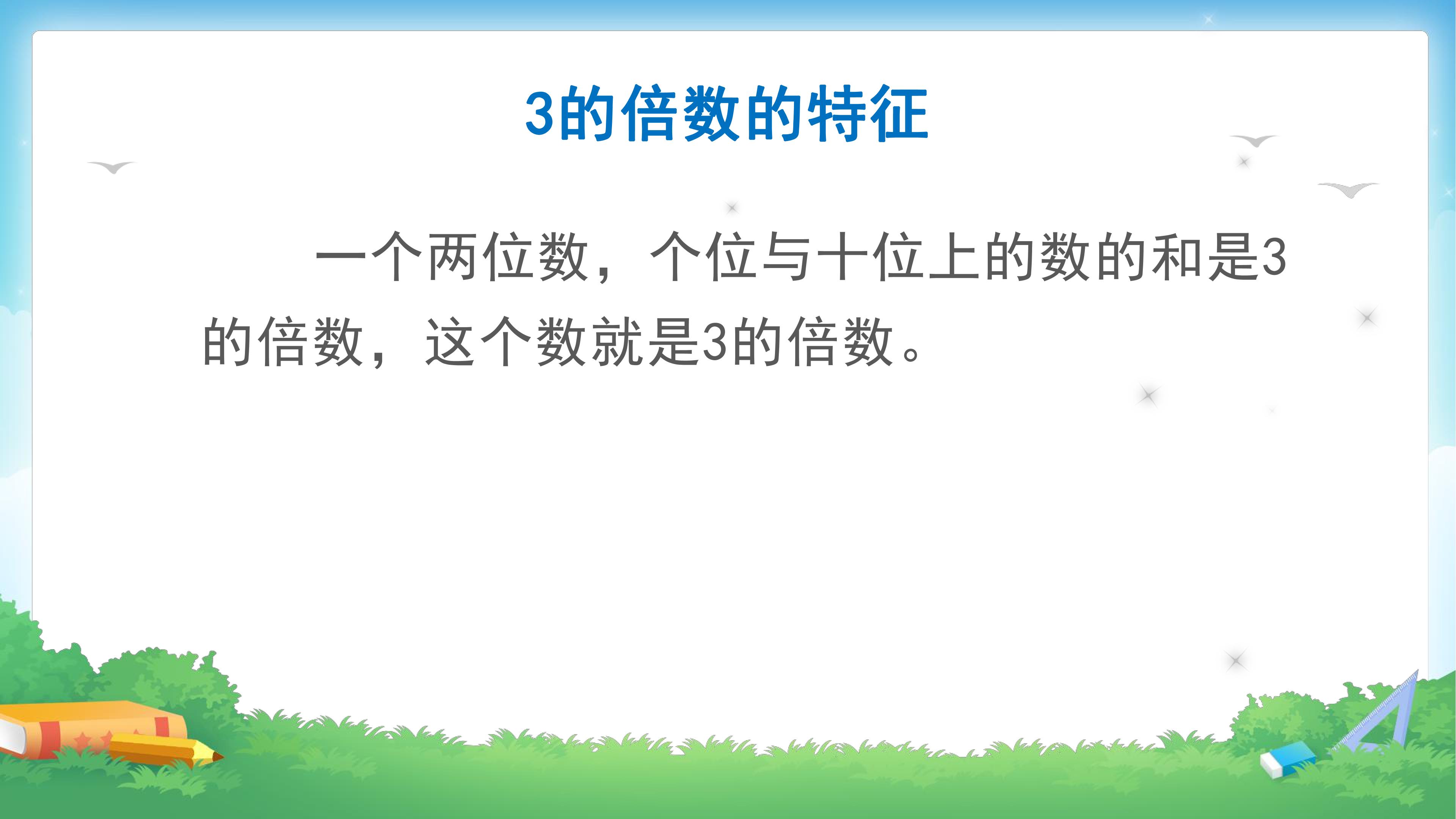 3的倍数的特征

一个两位数，个位与十位上的数的和是3的倍数，这个数就是3的倍数。